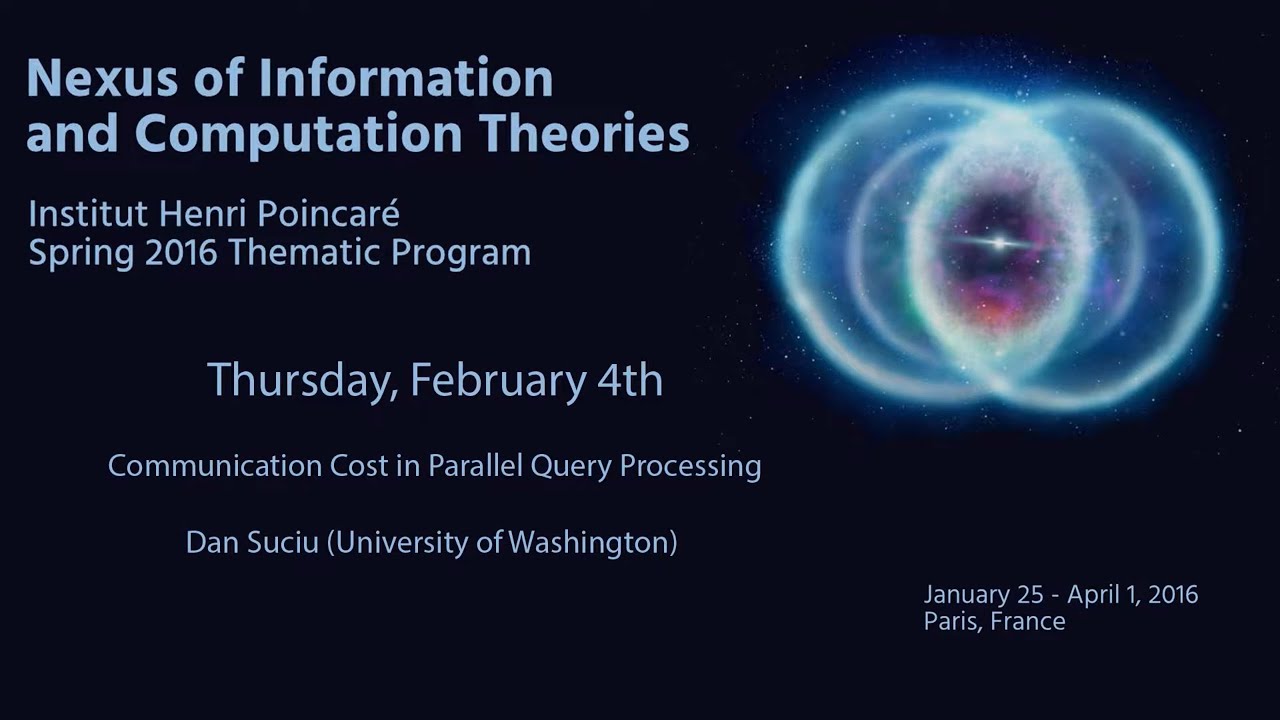 Nexus of Information and Computation Theories

Institut Henri Poincaré
Spring 2016 Thematic Program

Thursday, February 4th

Communication Cost in Parallel Query Processing

Dan Suciu (University of Washington)

January 25 - April 1, 2016
Paris, France